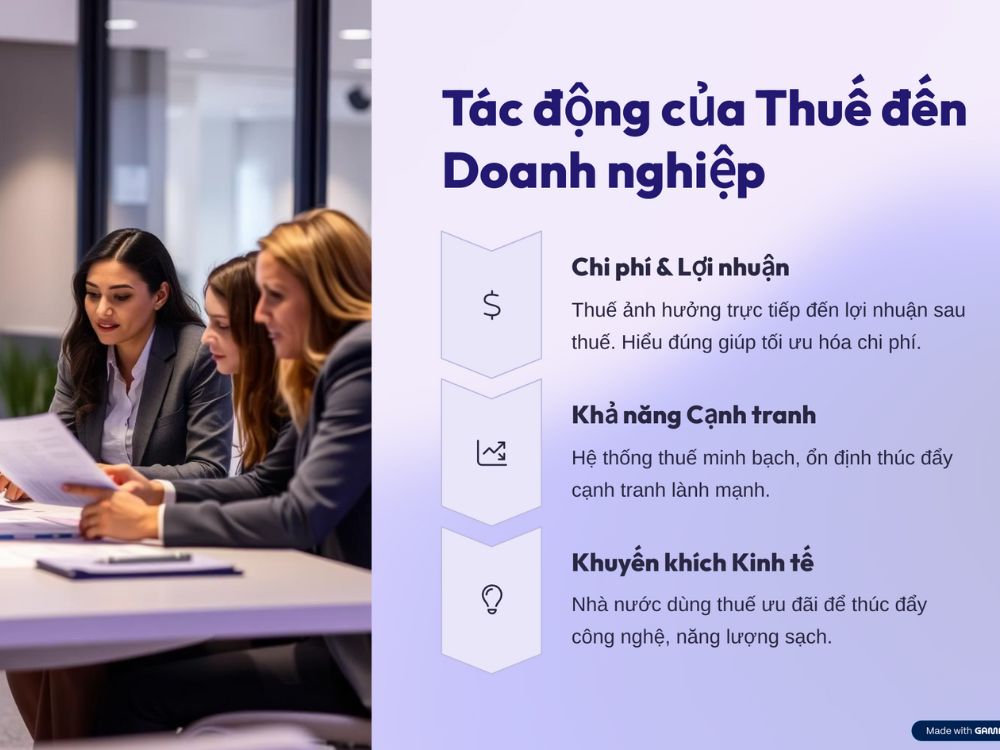 Tác động của Thuế đến Doanh nghiệp

$

Chi phí & Lợi nhuận

Thuế ảnh hưởng trực tiếp đến lợi nhuận sau thuế. Hiểu đúng giúp tối ưu hóa chi phí.

Khả năng Cạnh tranh

Hệ thống thuế minh bạch, ổn định thúc đẩy cạnh tranh lành mạnh.

Khuyến khích Kinh tế

Nhà nước dùng thuế ưu đãi để thúc đẩy công nghệ, năng lượng sạch.

Made with GAMM